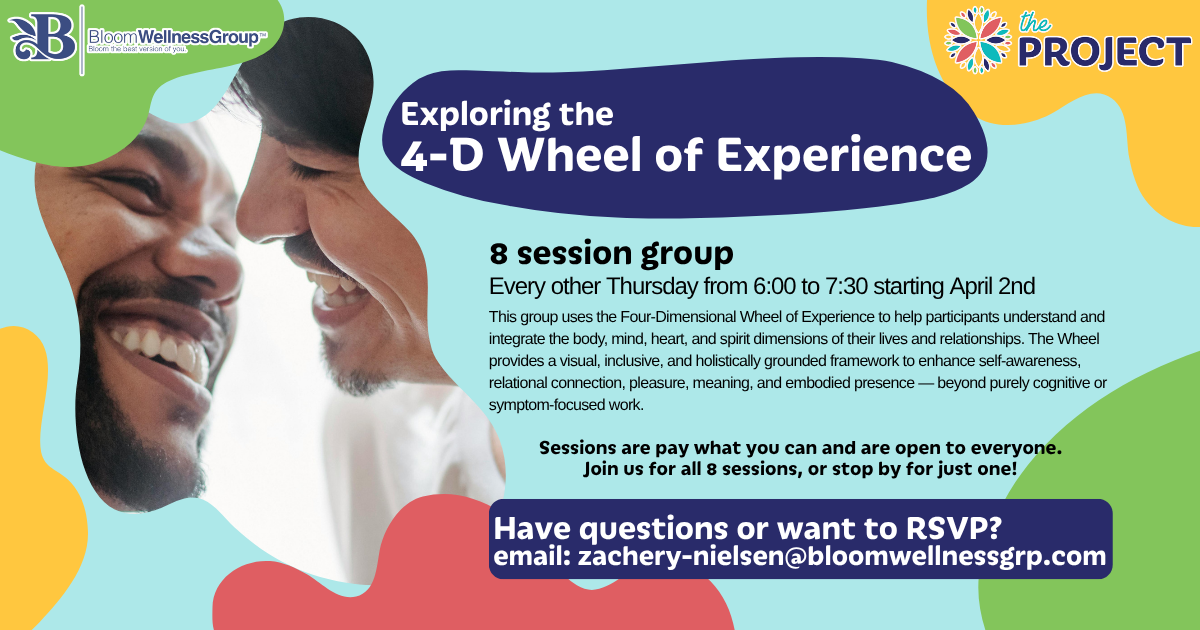 B BloomWellnessGroup™
Bloom the best version of you.

the PROJECT

Exploring the
4-D Wheel of Experience

8 session group
Every other Thursday from 6:00 to 7:30 starting April 2nd

This group uses the Four-Dimensional Wheel of Experience to help participants understand and integrate the body, mind, heart, and spirit dimensions of their lives and relationships. The Wheel provides a visual, inclusive, and holistically grounded framework to enhance self-awareness, relational connection, pleasure, meaning, and embodied presence — beyond purely cognitive or symptom-focused work.

Sessions are pay what you can and are open to everyone.
Join us for all 8 sessions, or stop by for just one!

Have questions or want to RSVP?
email: zachery-nielsen@bloomwellnessgrp.com